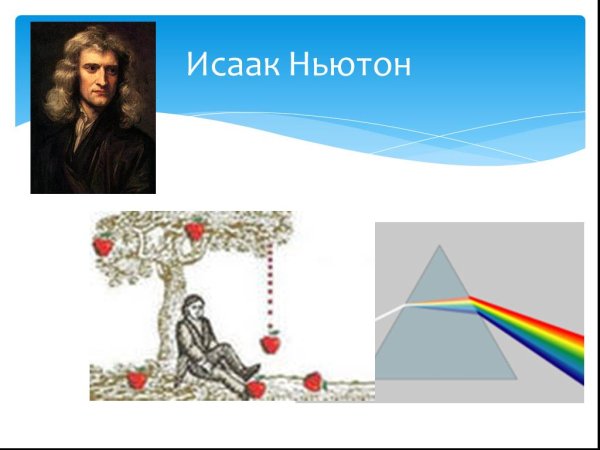 Исаак Ньютон